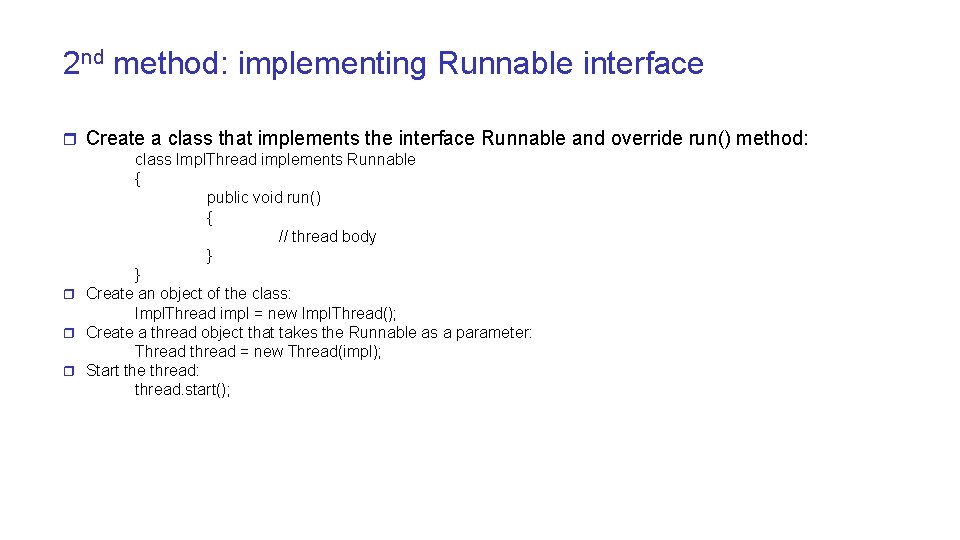 2nd method: implementing Runnable interface

Create a class that implements the interface Runnable and override run() method:

class ImplThread implements Runnable
{
public void run()
{
// thread body
}
}

Create an object of the class:
ImplThread impl = new ImplThread();

Create a thread object that takes the Runnable as a parameter:
Thread thread = new Thread(impl);

Start the thread:
thread.start();